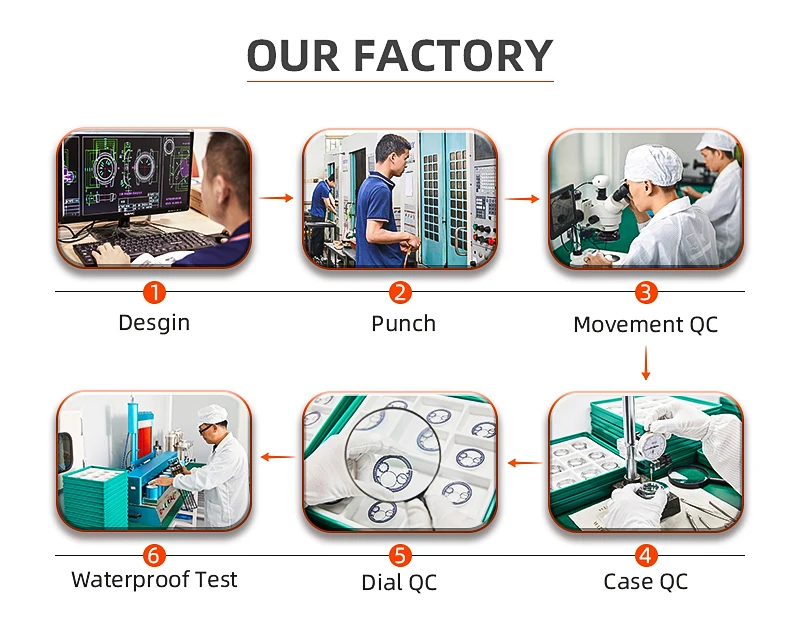 OUR FACTORY

1
Desgin

2
Punch

3
Movement QC

6
Waterproof Test

5
Dial QC

4
Case QC